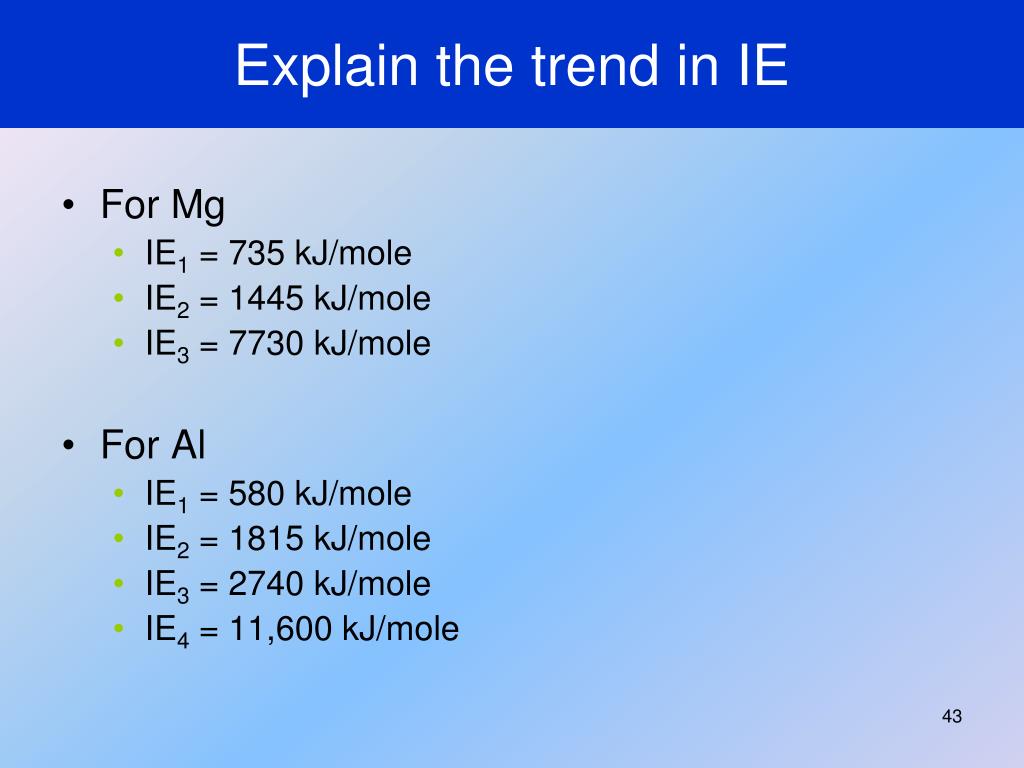 Explain the trend in IE

• For Mg
  • $IE_1$ = 735 kJ/mole
  • $IE_2$ = 1445 kJ/mole
  • $IE_3$ = 7730 kJ/mole

• For Al
  • $IE_1$ = 580 kJ/mole
  • $IE_2$ = 1815 kJ/mole
  • $IE_3$ = 2740 kJ/mole
  • $IE_4$ = 11,600 kJ/mole

43